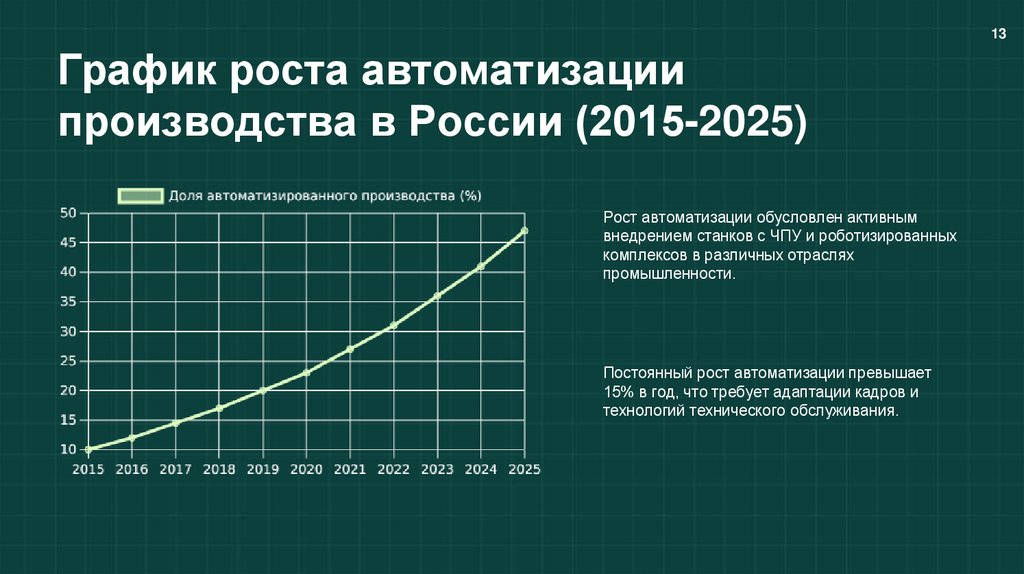 13

График роста автоматизации производства в России (2015-2025)

Доля автоматизированного производства (%)

50
45
40
35
30
25
20
15
10

2015 2016 2017 2018 2019 2020 2021 2022 2023 2024 2025

Рост автоматизации обусловлен активным внедрением станков с ЧПУ и роботизированных комплексов в различных отраслях промышленности.

Постоянный рост автоматизации превышает 15% в год, что требует адаптации кадров и технологий технического обслуживания.